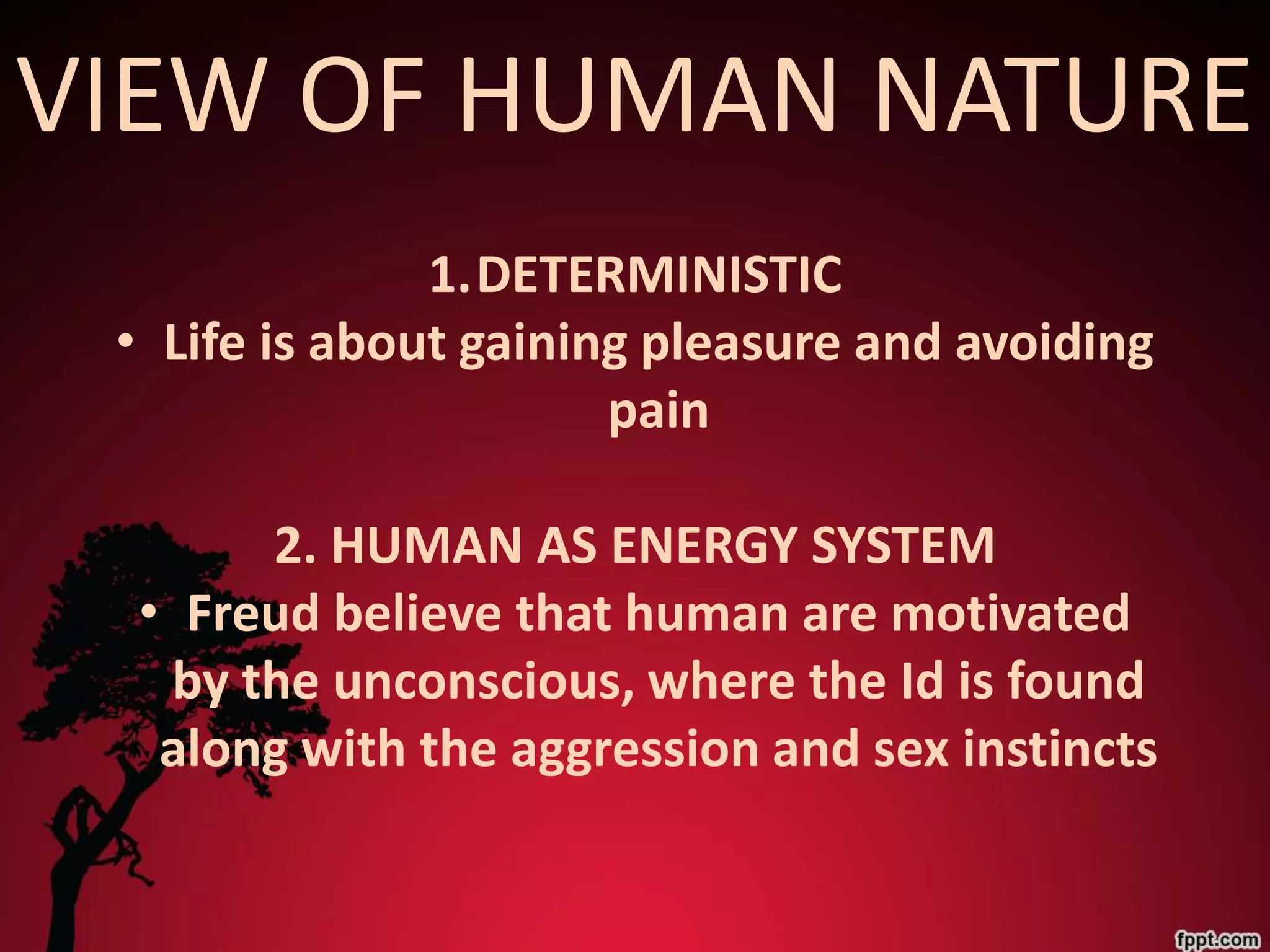 VIEW OF HUMAN NATURE

1. DETERMINISTIC

• Life is about gaining pleasure and avoiding pain

2. HUMAN AS ENERGY SYSTEM

• Freud believe that human are motivated by the unconscious, where the Id is found along with the aggression and sex instincts

fppt.com